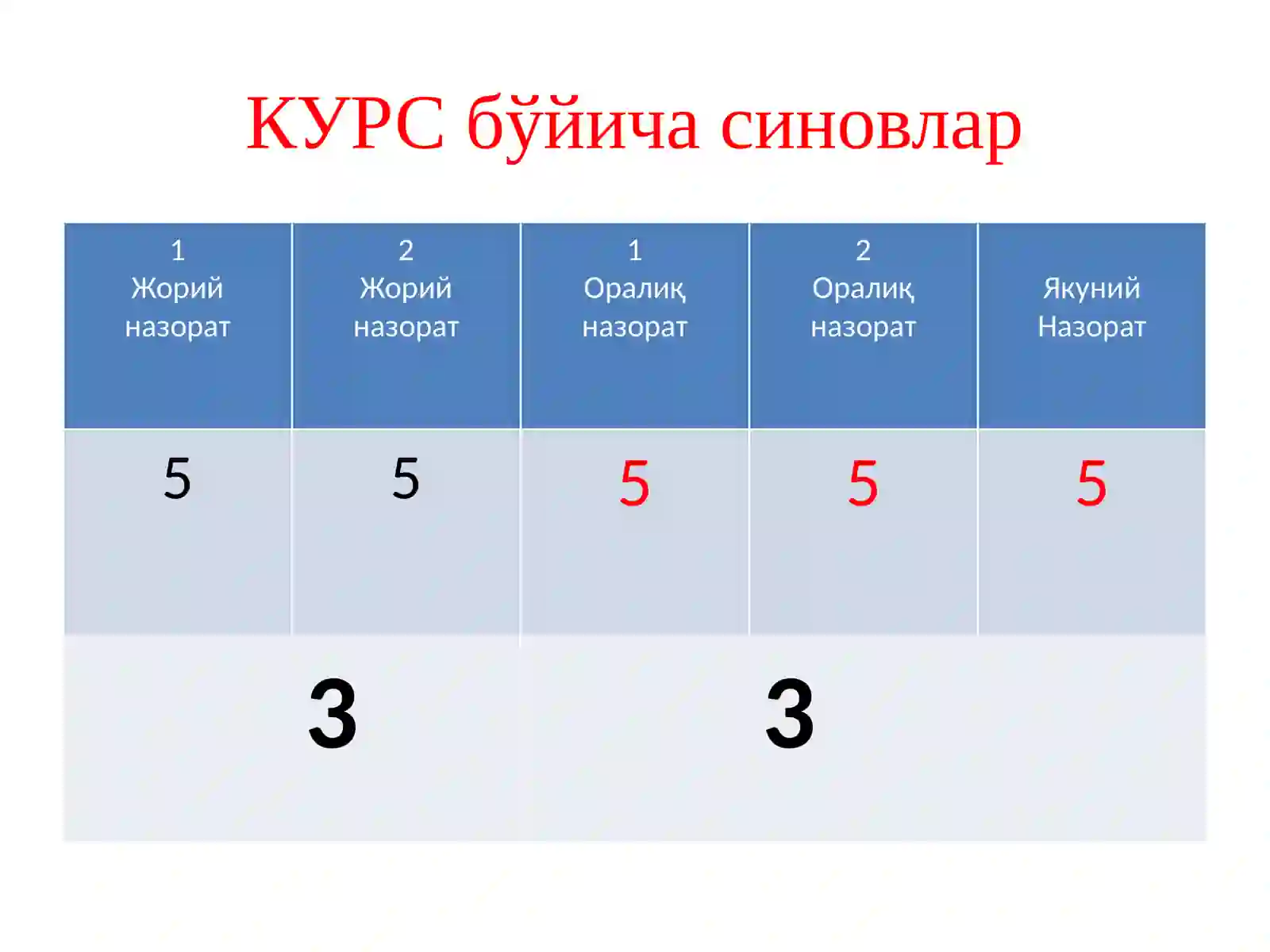 КУРС бўйича синовлар

| 1 Жорий назорат | 2 Жорий назорат | 1 Оралиқ назорат | 2 Оралиқ назорат | Якуний Назорат |
|---|---|---|---|---|
| 5 | 5 | 5 | 5 | 5 |
| 3 | | 3 | | |